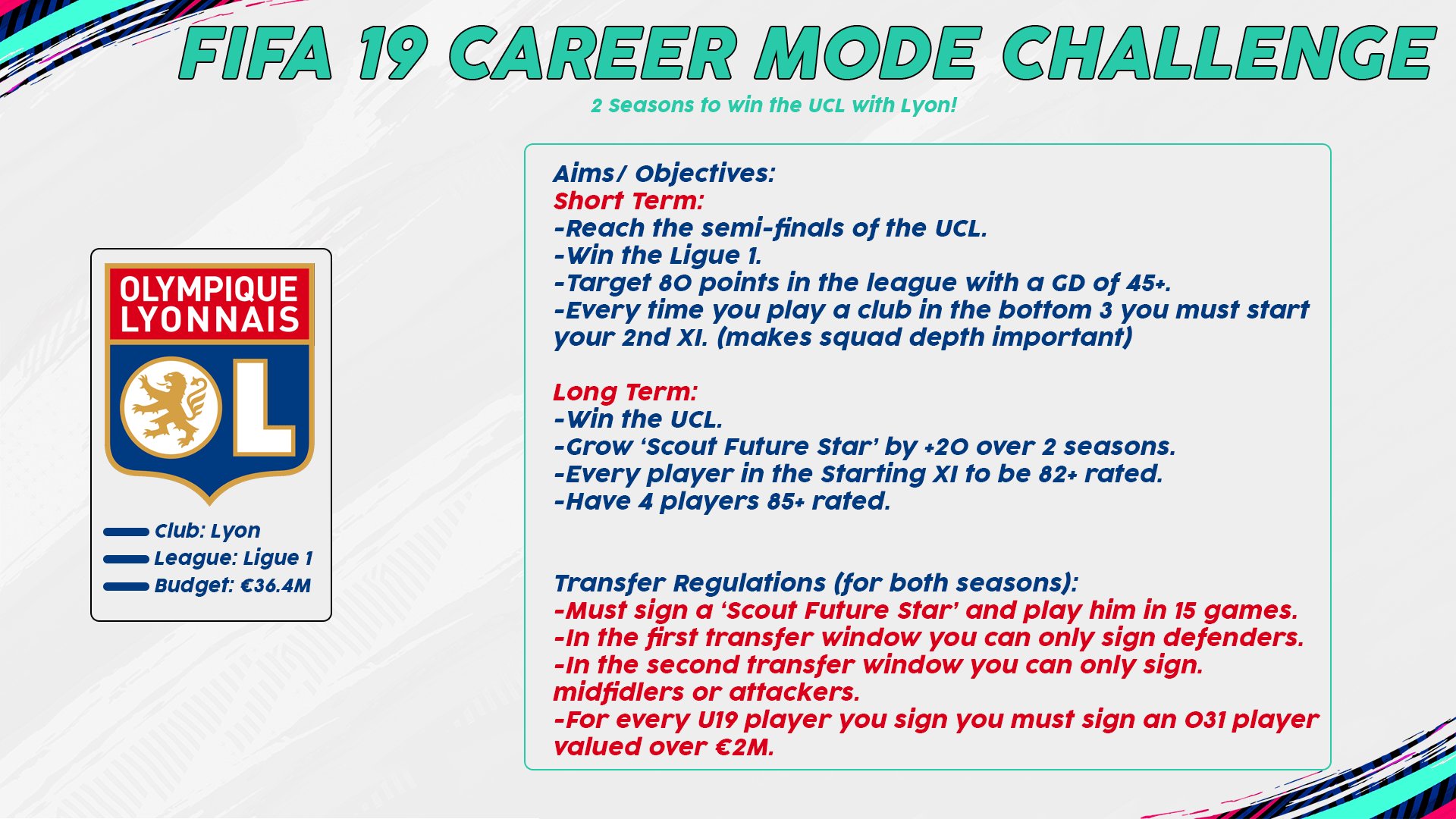 FIFA 19 CAREER MODE CHALLENGE

2 Seasons to win the UCL with Lyon!

OLYMPIQUE LYONNAIS

OL

Club: Lyon
League: Ligue 1
Budget: €36.4M

Aims/ Objectives:
Short Term:
-Reach the semi-finals of the UCL.
-Win the Ligue 1.
-Target 80 points in the league with a GD of 45+.
-Every time you play a club in the bottom 3 you must start your 2nd XI. (makes squad depth important)

Long Term:
-Win the UCL.
-Grow 'Scout Future Star' by +20 over 2 seasons.
-Every player in the Starting XI to be 82+ rated.
-Have 4 players 85+ rated.

Transfer Regulations (for both seasons):
-Must sign a 'Scout Future Star' and play him in 15 games.
-In the first transfer window you can only sign defenders.
-In the second transfer window you can only sign. midfidlers or attackers.
-For every U19 player you sign you must sign an O31 player valued over €2M.